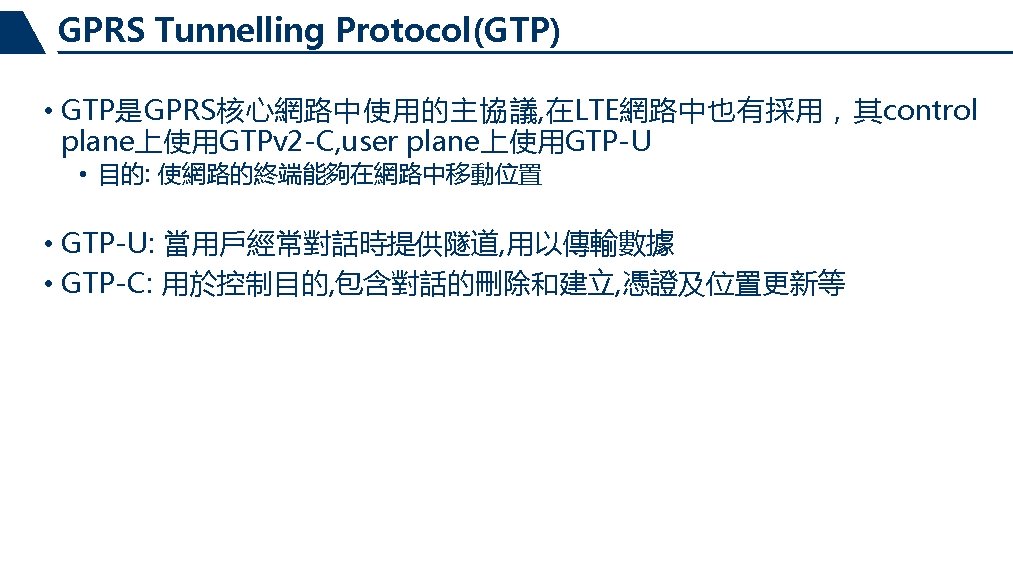 GPRS Tunnelling Protocol(GTP)

• GTP是GPRS核心網路中使用的主協議,在LTE網路中也有採用，其control plane上使用GTPv2-C,user plane上使用GTP-U
  • 目的: 使網路的終端能夠在網路中移動位置

• GTP-U: 當用戶經常對話時提供隧道,用以傳輸數據
• GTP-C: 用於控制目的,包含對話的刪除和建立,憑證及位置更新等